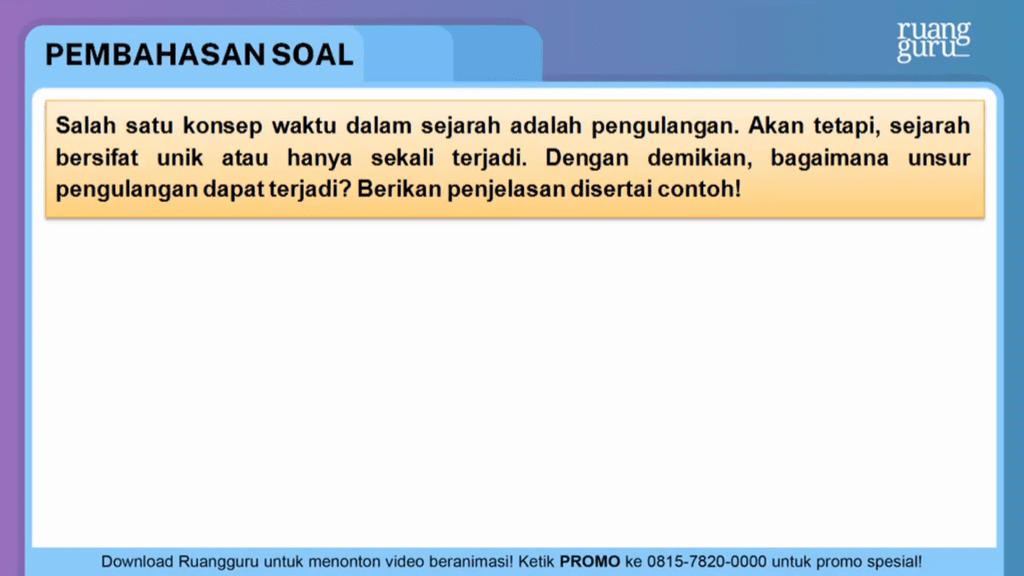 PEMBAHASAN SOAL

ruang guru

Salah satu konsep waktu dalam sejarah adalah pengulangan. Akan tetapi, sejarah bersifat unik atau hanya sekali terjadi. Dengan demikian, bagaimana unsur pengulangan dapat terjadi? Berikan penjelasan disertai contoh!

Download Ruangguru untuk menonton video beranimasi! Ketik PROMO ke 0815-7820-0000 untuk promo spesial!